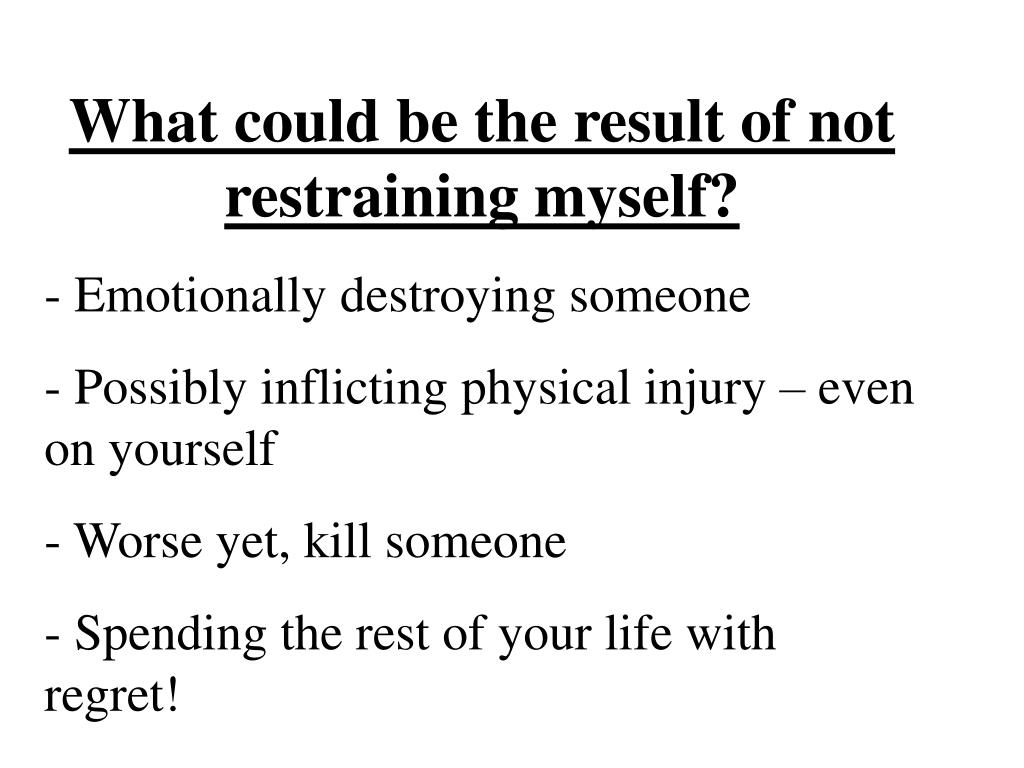 What could be the result of not restraining myself?

- Emotionally destroying someone

- Possibly inflicting physical injury – even on yourself

- Worse yet, kill someone

- Spending the rest of your life with regret!